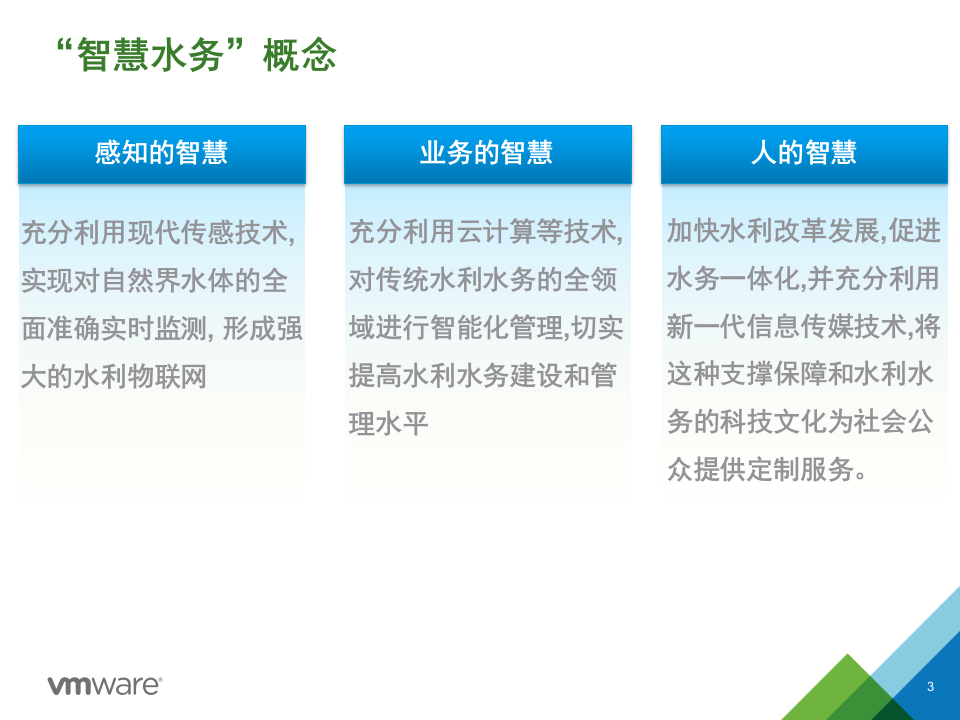 “智慧水务”概念

感知的智慧

充分利用现代传感技术,实现对自然界水体的全面准确实时监测, 形成强大的水利物联网

业务的智慧

充分利用云计算等技术,对传统水利水务的全领域进行智能化管理,切实提高水利水务建设和管理水平

人的智慧

加快水利改革发展,促进水务一体化,并充分利用新一代信息传媒技术,将这种支撑保障和水利水务的科技文化为社会公众提供定制服务。

vmware®

3